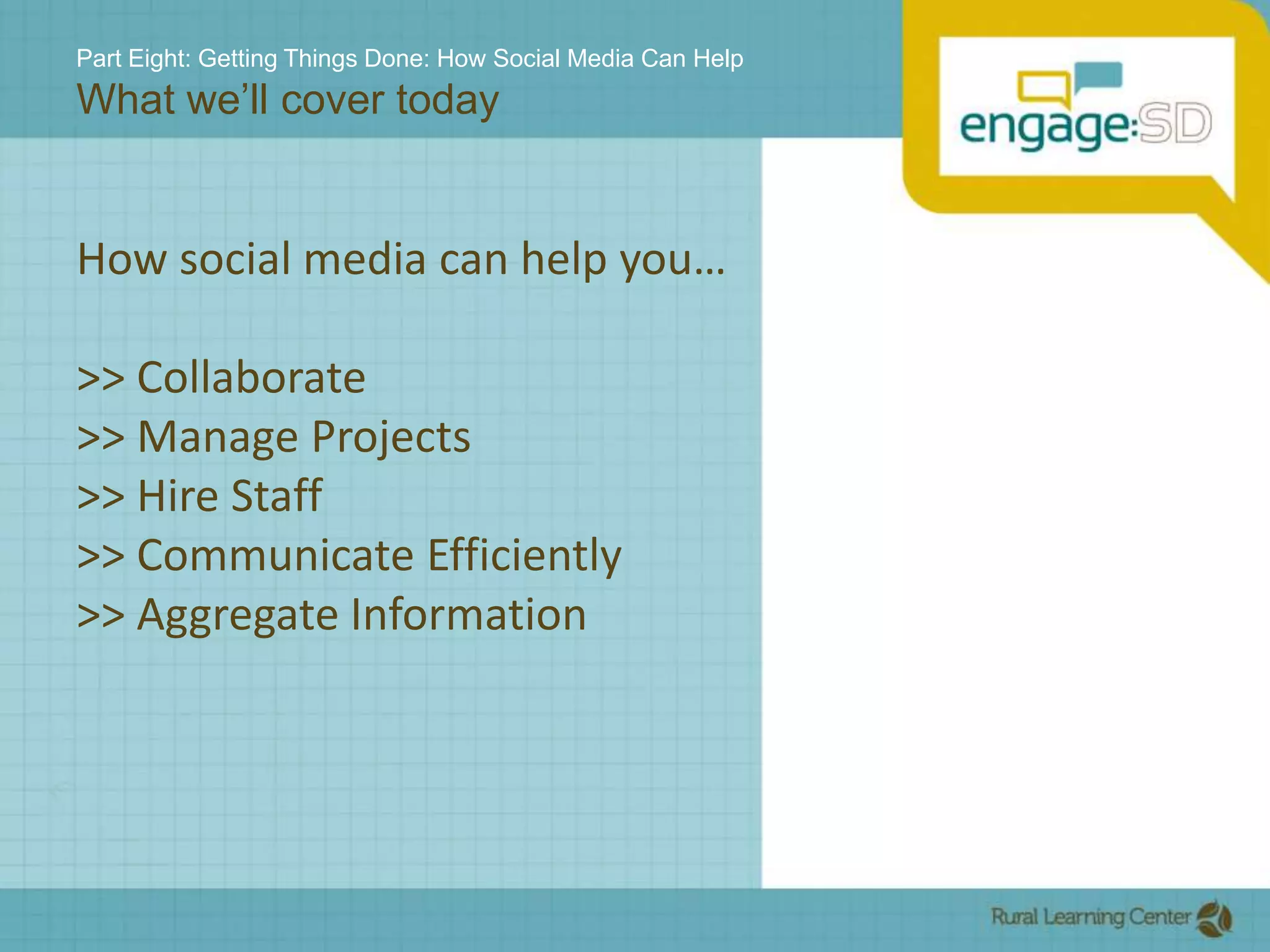 Part Eight: Getting Things Done: How Social Media Can Help
What we'll cover today

engage:SD

How social media can help you…

>> Collaborate
>> Manage Projects
>> Hire Staff
>> Communicate Efficiently
>> Aggregate Information

Rural Learning Center